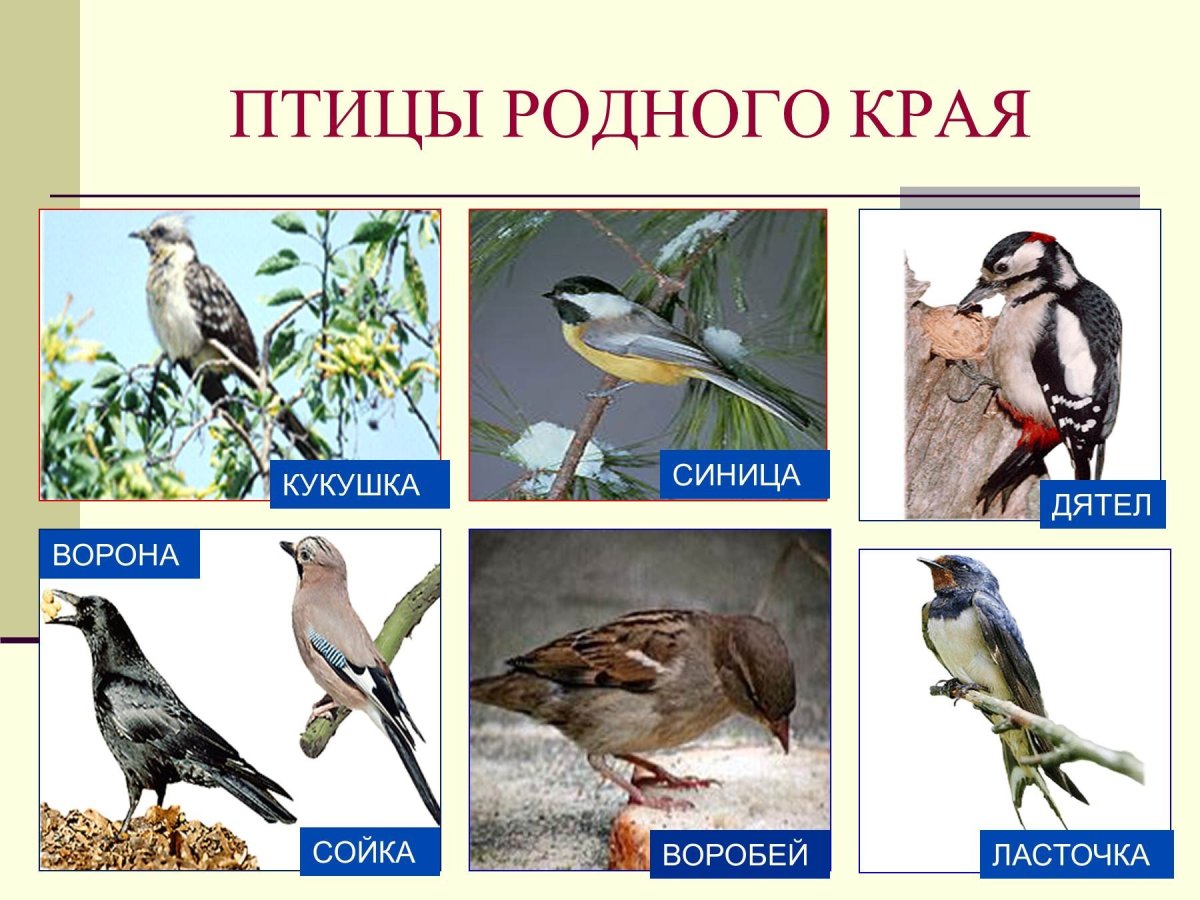 ПТИЦЫ РОДНОГО КРАЯ

КУКУШКА

СИНИЦА

ДЯТЕЛ

ВОРОНА

СОЙКА

ВОРОБЕЙ

ЛАСТОЧКА